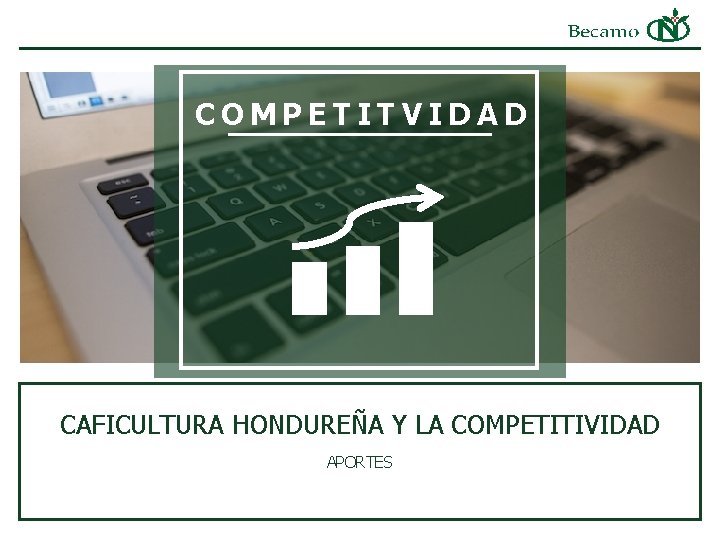 Becamo

COMPETITVIDAD

CAFICULTURA HONDUREÑA Y LA COMPETITIVIDAD

APORTES